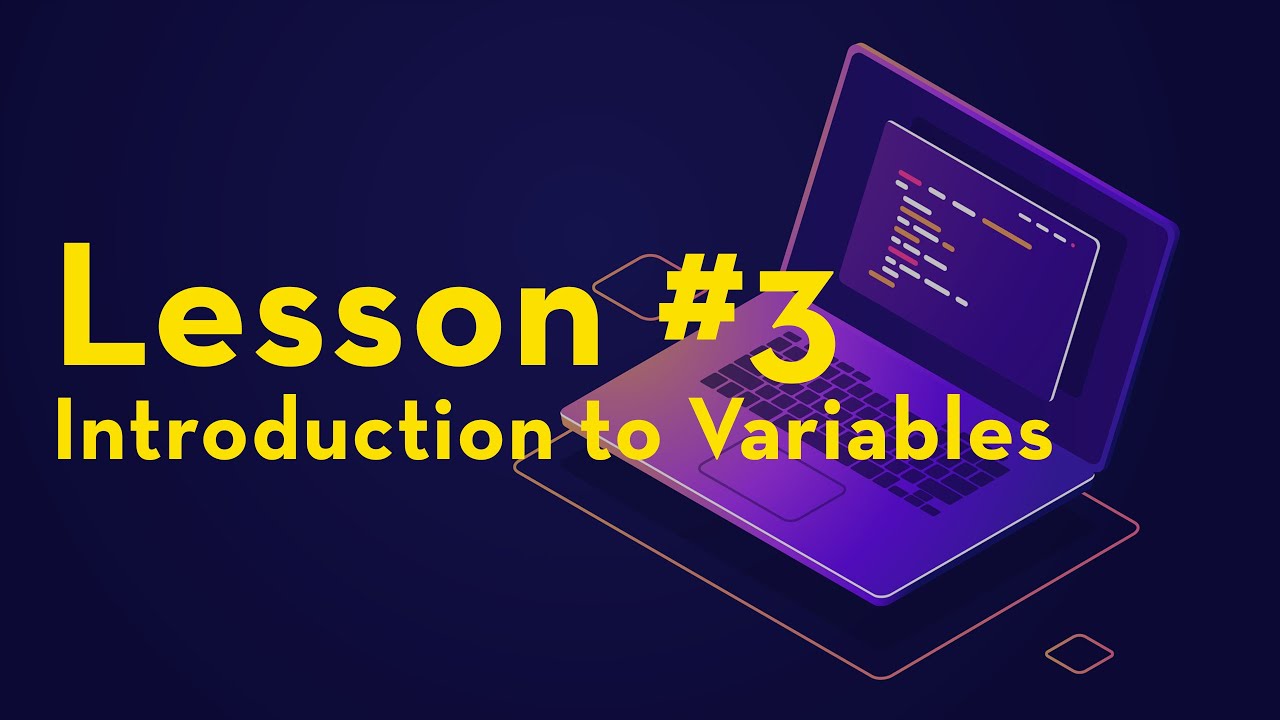 Lesson #3
Introduction to Variables